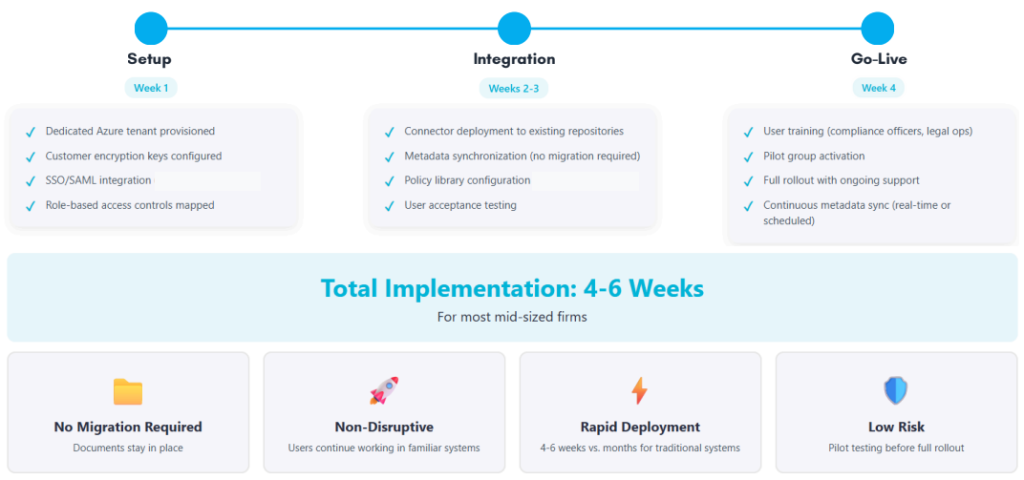 Setup

Week 1

✓ Dedicated Azure tenant provisioned
✓ Customer encryption keys configured
✓ SSO/SAML integration
✓ Role-based access controls mapped

Integration

Weeks 2-3

✓ Connector deployment to existing repositories
✓ Metadata synchronization (no migration required)
✓ Policy library configuration
✓ User acceptance testing

Go-Live

Week 4

✓ User training (compliance officers, legal ops)
✓ Pilot group activation
✓ Full rollout with ongoing support
✓ Continuous metadata sync (real-time or scheduled)

Total Implementation: 4-6 Weeks

For most mid-sized firms

No Migration Required

Documents stay in place

Non-Disruptive

Users continue working in familiar systems

Rapid Deployment

4-6 weeks vs. months for traditional systems

Low Risk

Pilot testing before full rollout